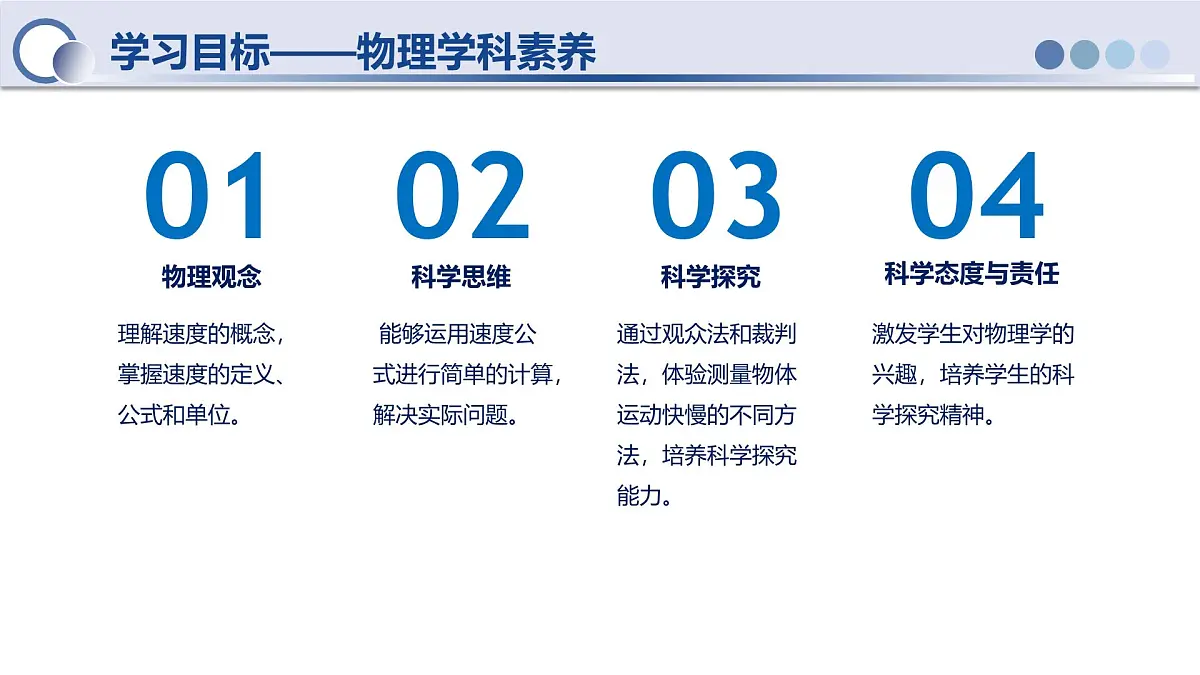 学习目标——物理学科素养

01

物理观念

理解速度的概念，掌握速度的定义、公式和单位。

02

科学思维

能够运用速度公式进行简单的计算，解决实际问题。

03

科学探究

通过观众法和裁判法，体验测量物体运动快慢的不同方法，培养科学探究能力。

04

科学态度与责任

激发学生对物理学的兴趣，培养学生的科学探究精神。